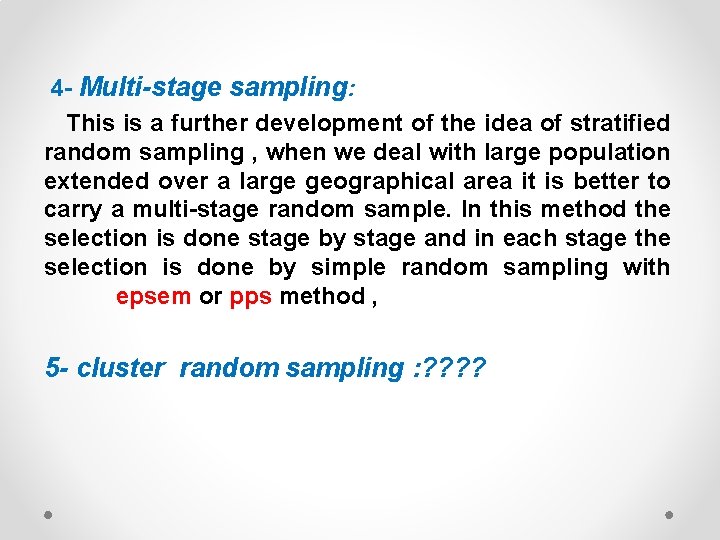 4- Multi-stage sampling:

This is a further development of the idea of stratified random sampling , when we deal with large population extended over a large geographical area it is better to carry a multi-stage random sample. In this method the selection is done stage by stage and in each stage the selection is done by simple random sampling with epsem or pps method ,

5- cluster random sampling :????